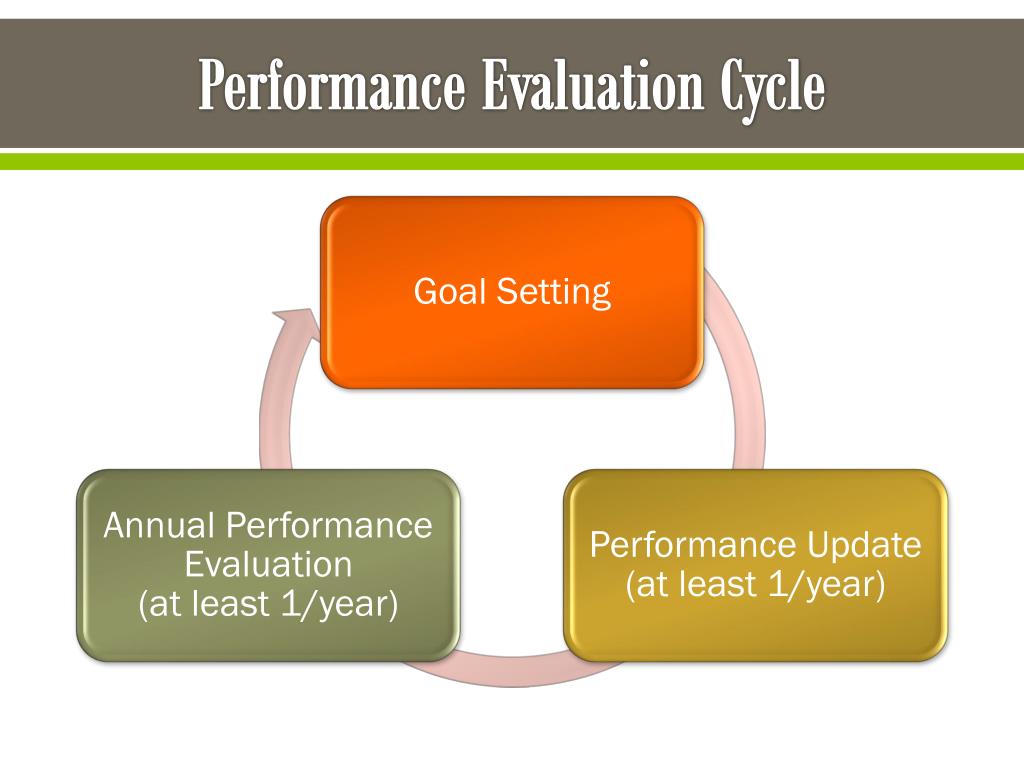 Performance Evaluation Cycle

Goal Setting

Performance Update
(at least 1/year)

Annual Performance
Evaluation
(at least 1/year)